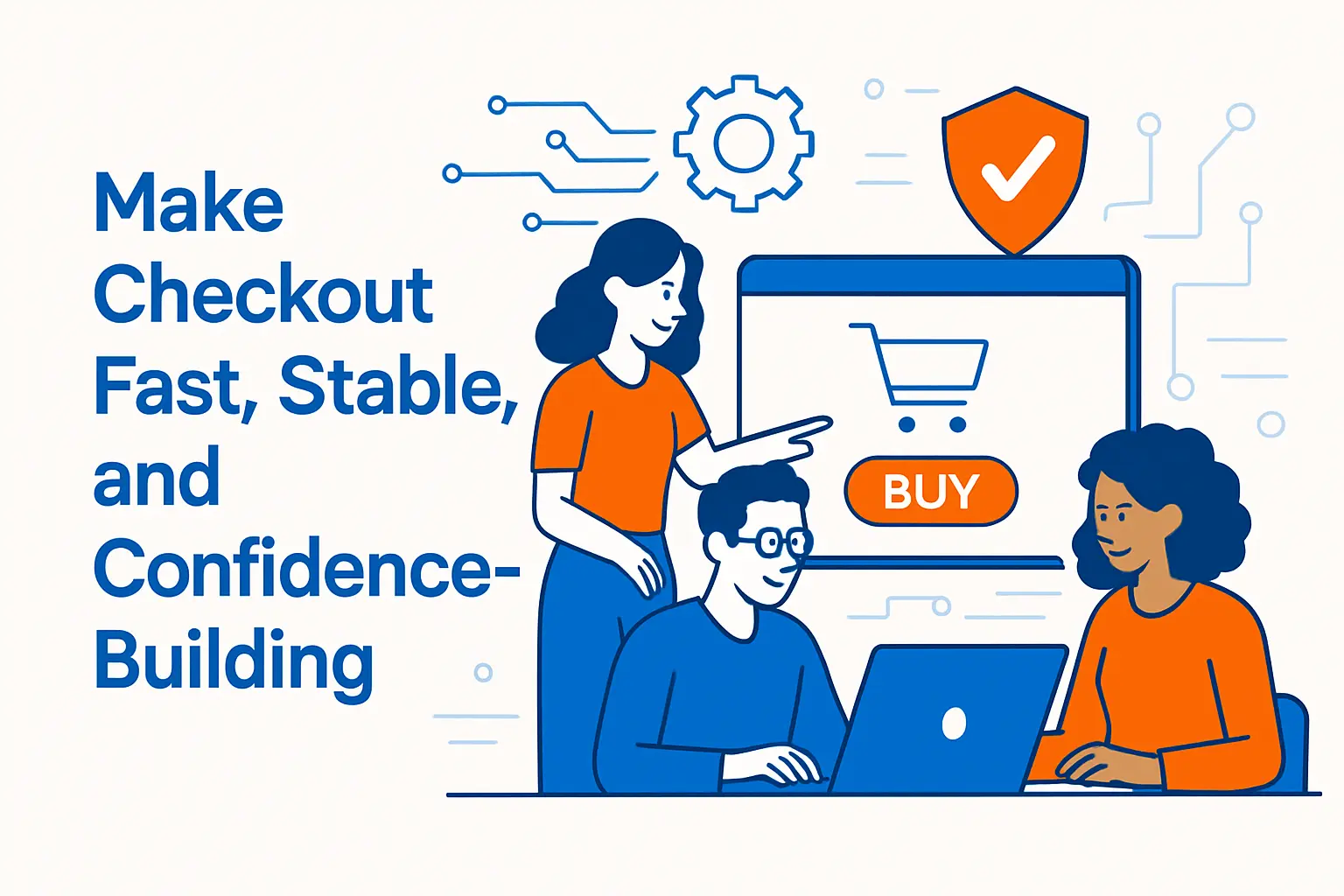 Make Checkout Fast, Stable, and Confidence-Building

BUY